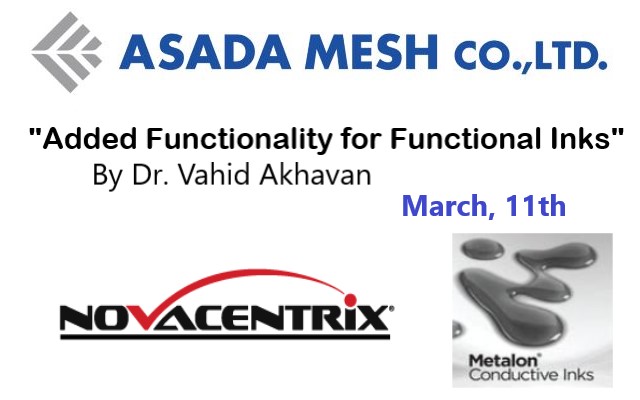 ASADA MESH CO.,LTD.

"Added Functionality for Functional Inks"
By Dr. Vahid Akhavan

March, 11th

NOVACENTRIX®

Metalon®
Conductive Inks